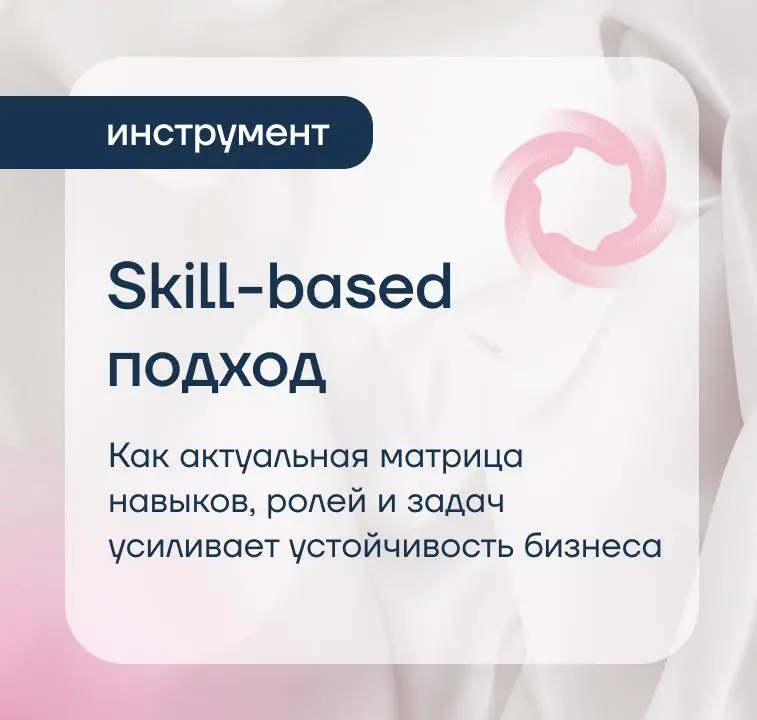 инструмент

Skill-based подход

Как актуальная матрица навыков, ролей и задач усиливает устойчивость бизнеса